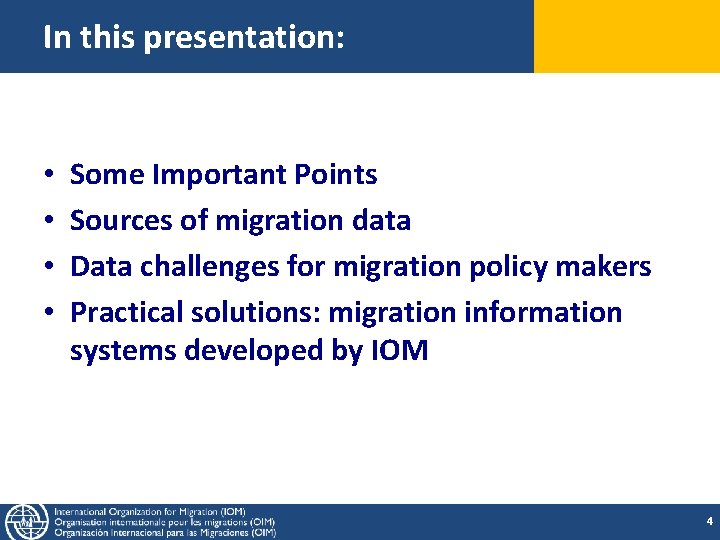 In this presentation:

• Some Important Points
• Sources of migration data
• Data challenges for migration policy makers
• Practical solutions: migration information systems developed by IOM

International Organization for Migration (IOM)
Organisation internationale pour les migrations (OIM)
Organización Internacional para las Migraciones (OIM)

4